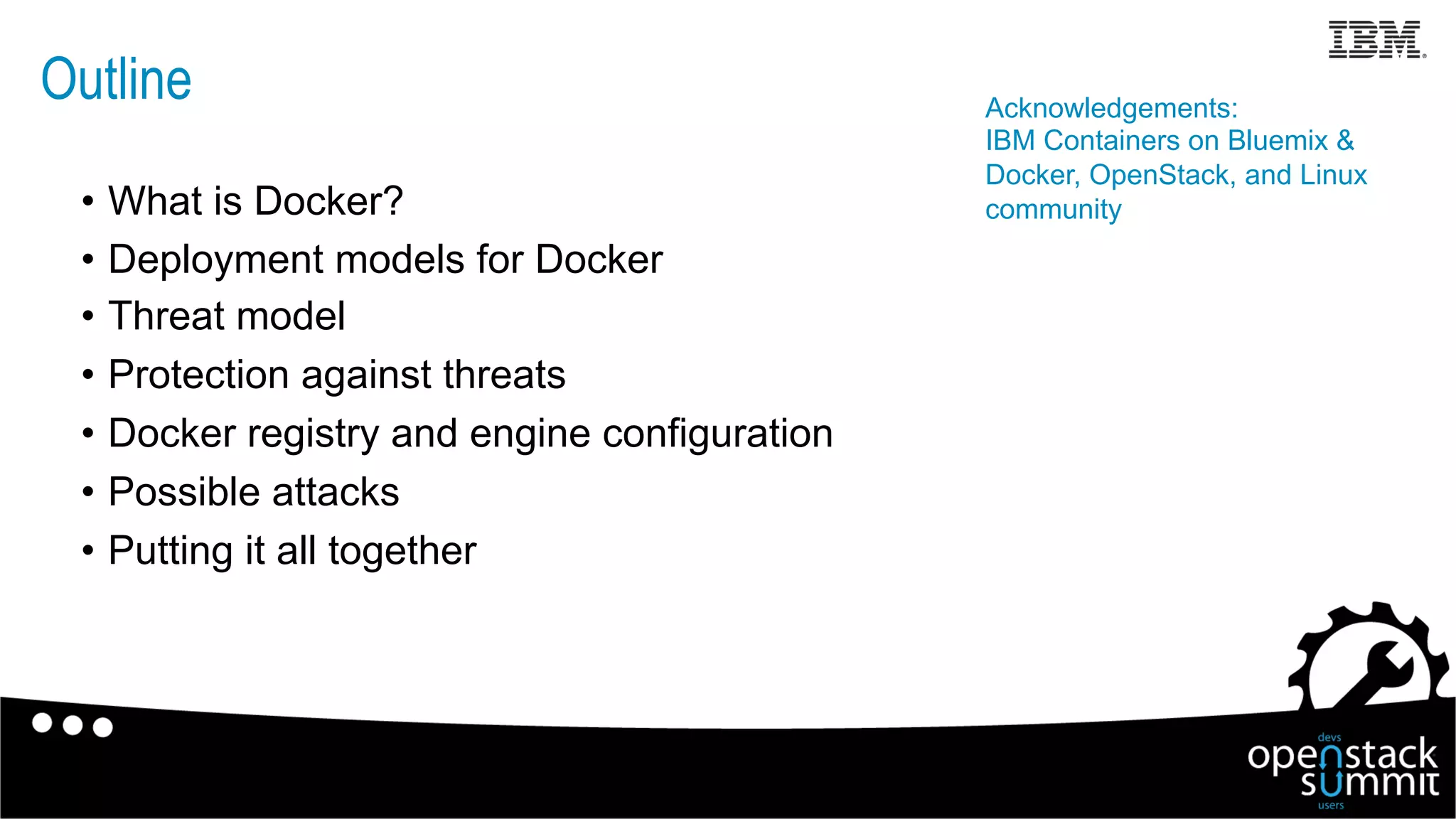 IBM

Outline

Acknowledgements:
IBM Containers on Bluemix & Docker, OpenStack, and Linux community

• What is Docker?
• Deployment models for Docker
• Threat model
• Protection against threats
• Docker registry and engine configuration
• Possible attacks
• Putting it all together

devs
openstack
summit
users